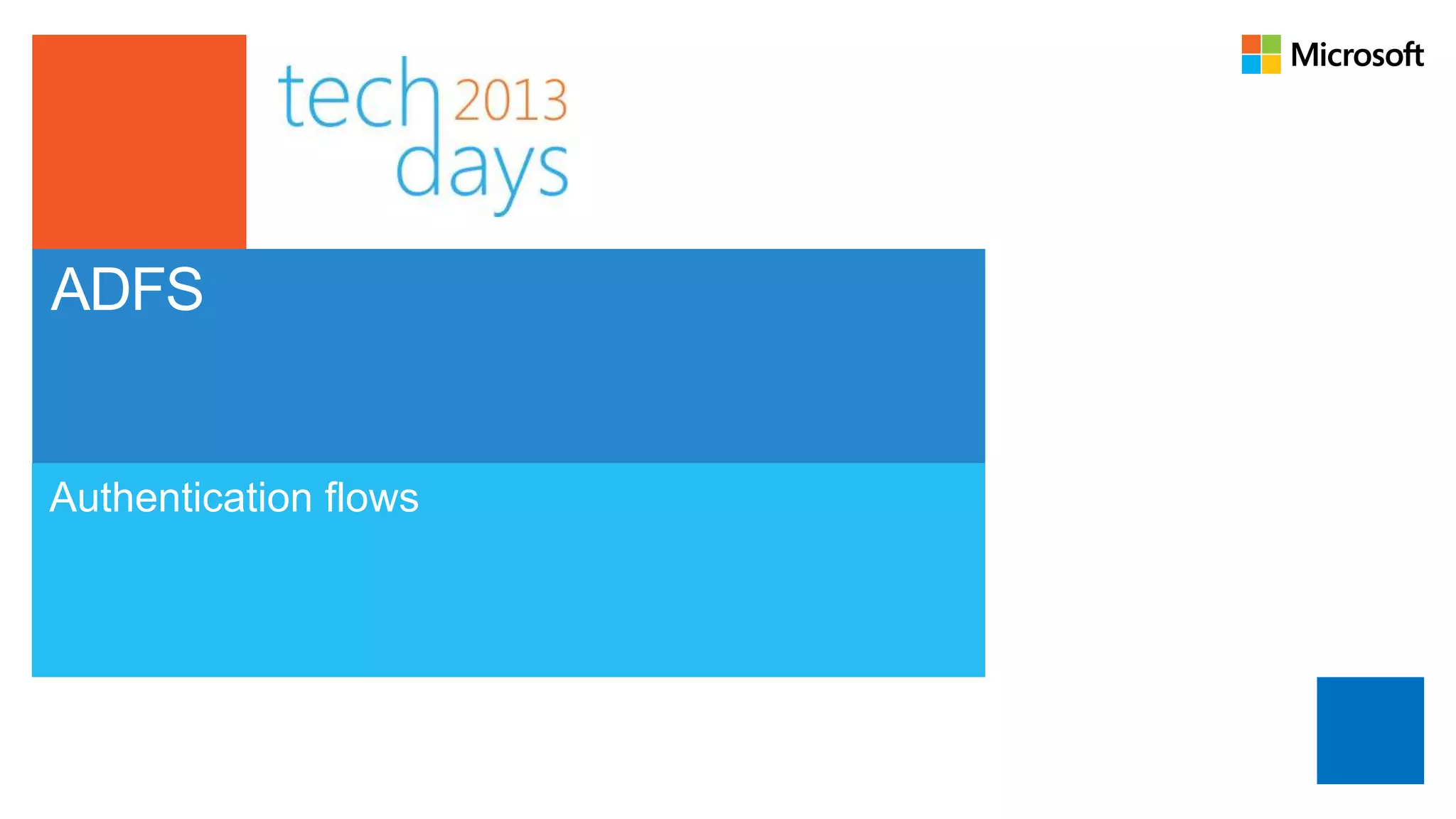 tech 2013
days

Microsoft

ADFS

Authentication flows